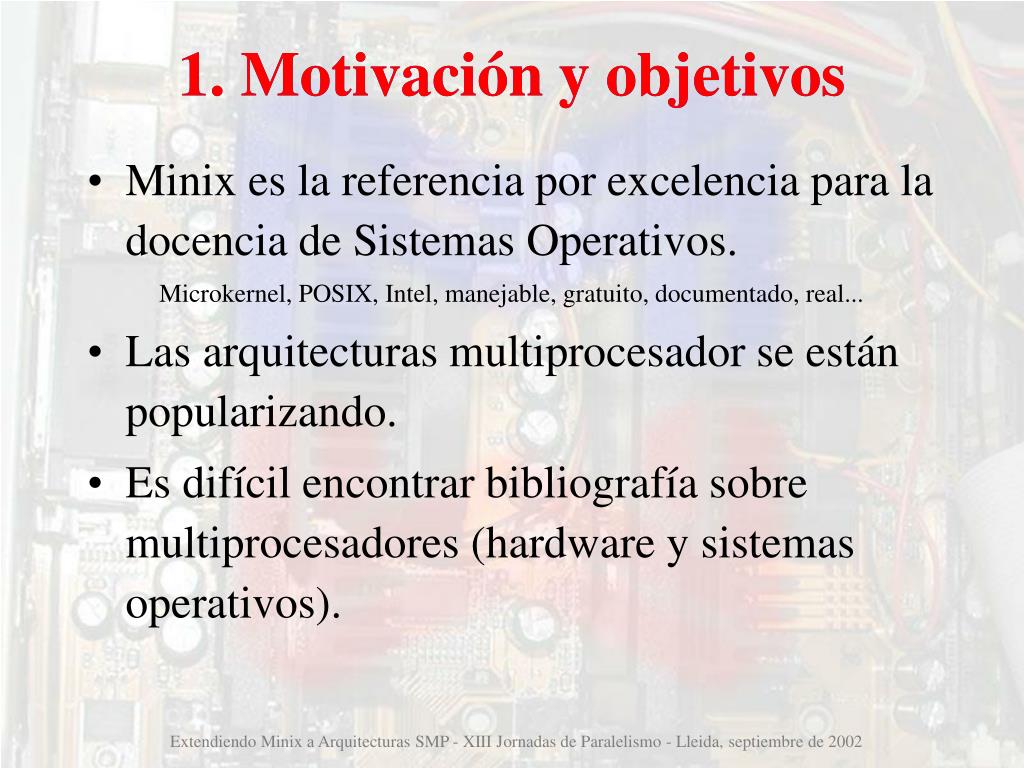 1. Motivación y objetivos

• Minix es la referencia por excelencia para la docencia de Sistemas Operativos.

Microkernel, POSIX, Intel, manejable, gratuito, documentado, real...

• Las arquitecturas multiprocesador se están popularizando.

• Es difícil encontrar bibliografía sobre multiprocesadores (hardware y sistemas operativos).

Extendiendo Minix a Arquitecturas SMP - XIII Jornadas de Paralelismo - Lleida, septiembre de 2002